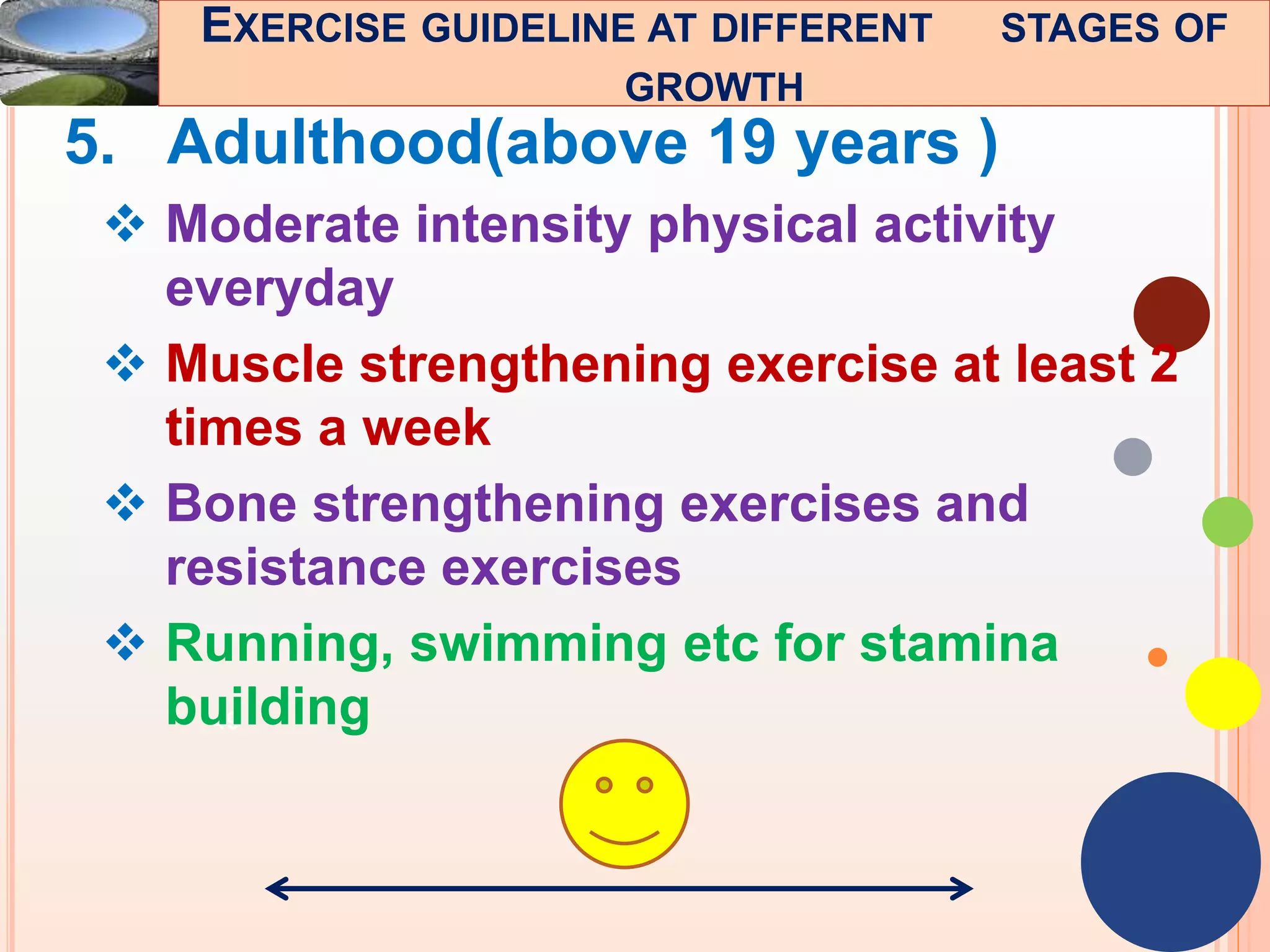 EXERCISE GUIDELINE AT DIFFERENT STAGES OF GROWTH

5. Adulthood(above 19 years )

❖ Moderate intensity physical activity everyday

❖ Muscle strengthening exercise at least 2 times a week

❖ Bone strengthening exercises and resistance exercises

❖ Running, swimming etc for stamina building